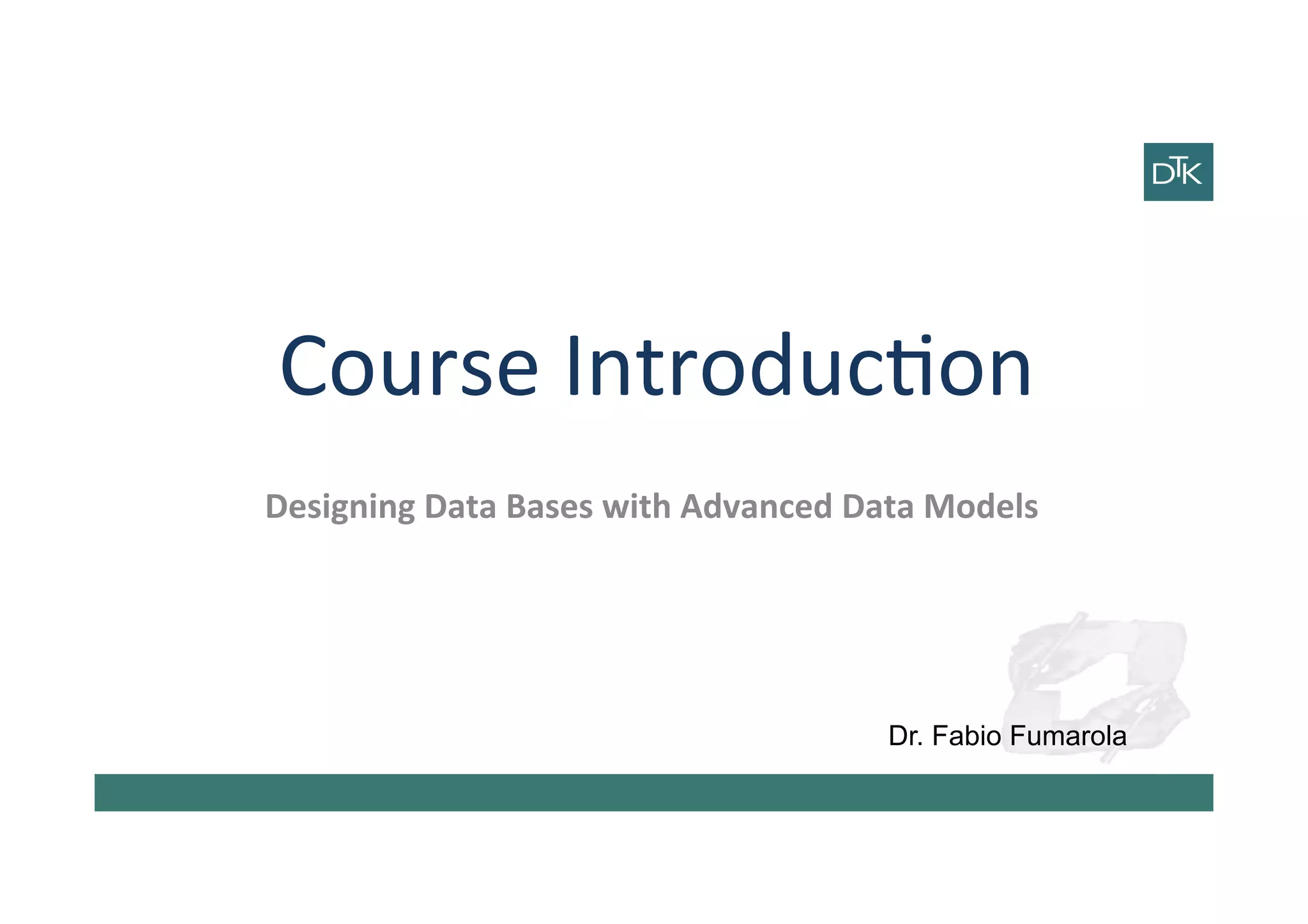 DTK

Course Introduction

Designing Data Bases with Advanced Data Models

Dr. Fabio Fumarola